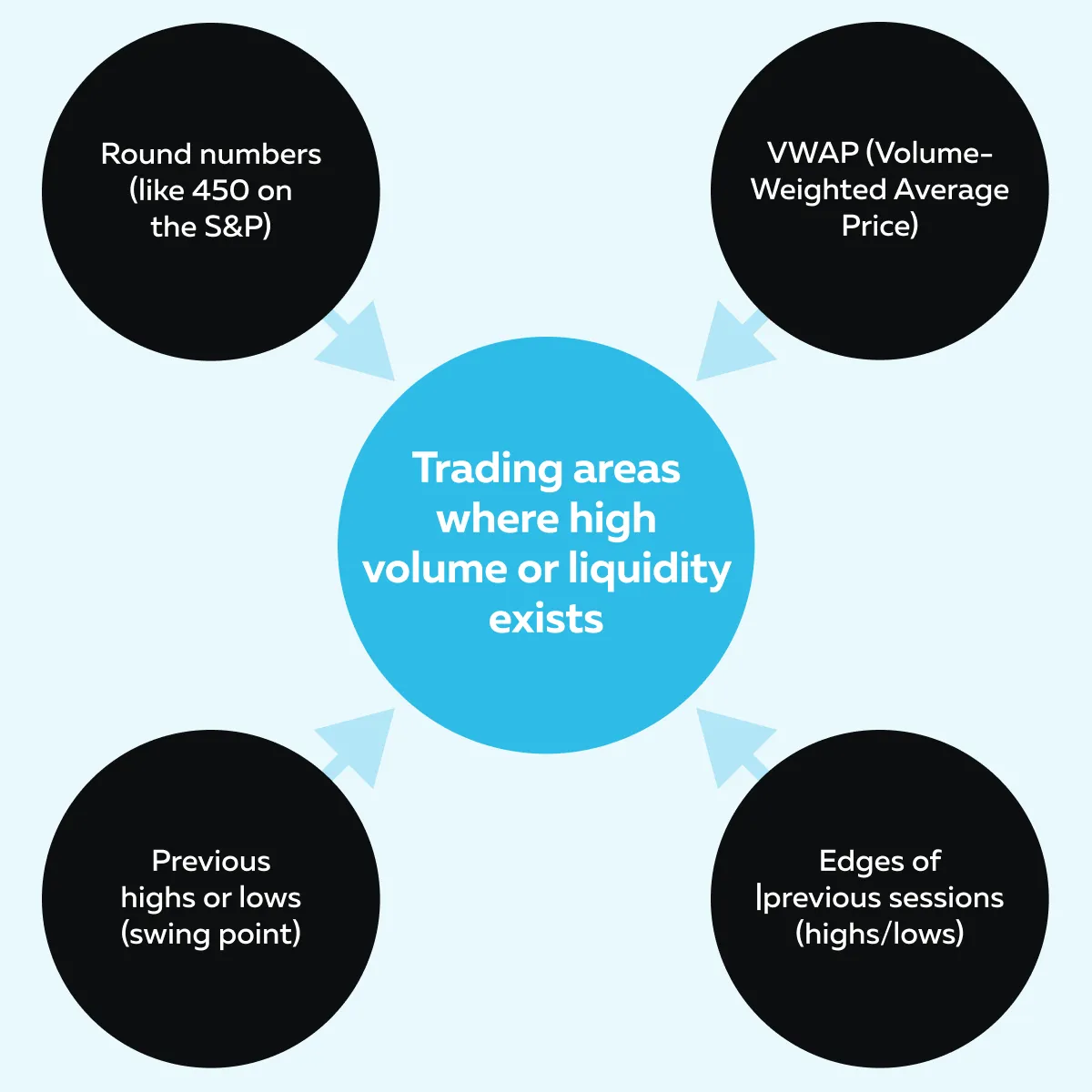 Round numbers (like 450 on the S&P)

VWAP (Volume-Weighted Average Price)

Trading areas where high volume or liquidity exists

Previous highs or lows (swing point)

Edges of |previous sessions (highs/lows)